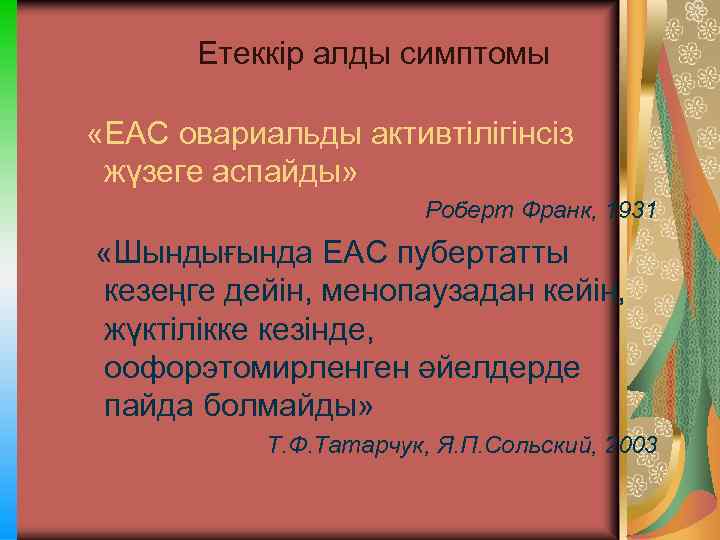 Етеккір алды симптомы

«ЕАС овариальды активтілігінсіз жүзеге аспайды»

Роберт Франк, 1931

«Шындығында ЕАС пубертатты кезеңге дейін, менопаузадан кейін, жүктілікке кезінде, оофорэтомирленген әйелдерде пайда болмайды»

Т.Ф.Татарчук, Я.П.Сольский, 2003